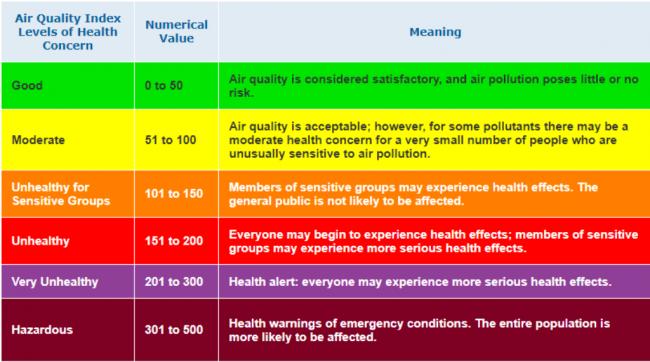 | Air Quality Index Levels of Health Concern | Numerical Value | Meaning |
|---|---|---|
| Good | 0 to 50 | Air quality is considered satisfactory, and air pollution poses little or no risk. |
| Moderate | 51 to 100 | Air quality is acceptable; however, for some pollutants there may be a moderate health concern for a very small number of people who are unusually sensitive to air pollution. |
| Unhealthy for Sensitive Groups | 101 to 150 | Members of sensitive groups may experience health effects. The general public is not likely to be affected. |
| Unhealthy | 151 to 200 | Everyone may begin to experience health effects; members of sensitive groups may experience more serious health effects. |
| Very Unhealthy | 201 to 300 | Health alert: everyone may experience more serious health effects. |
| Hazardous | 301 to 500 | Health warnings of emergency conditions. The entire population is more likely to be affected. |